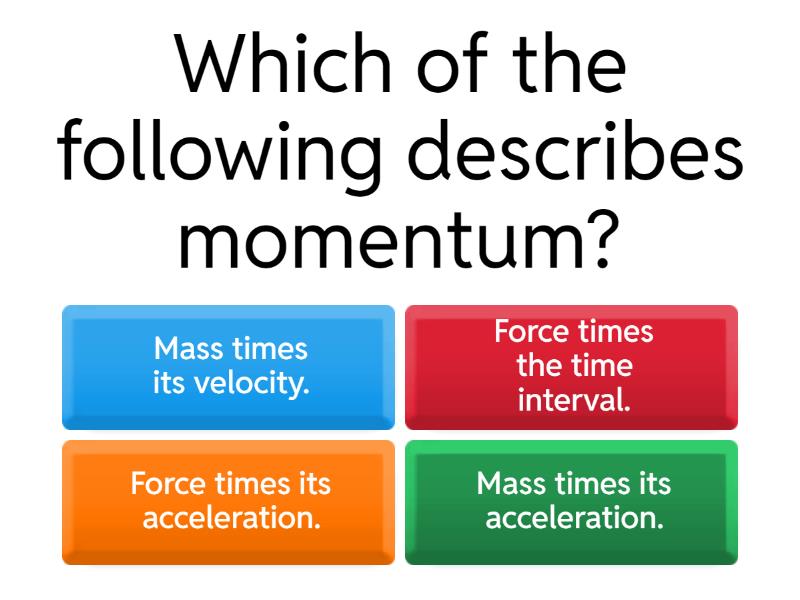 Which of the following describes momentum?

Mass times its velocity.

Force times the time interval.

Force times its acceleration.

Mass times its acceleration.